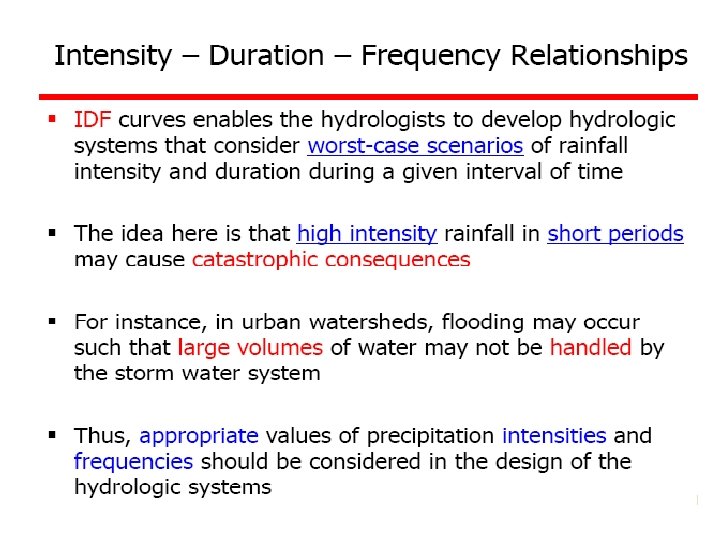 Intensity – Duration – Frequency Relationships

▪ IDF curves enables the hydrologists to develop hydrologic systems that consider worst-case scenarios of rainfall intensity and duration during a given interval of time

▪ The idea here is that high intensity rainfall in short periods may cause catastrophic consequences

▪ For instance, in urban watersheds, flooding may occur such that large volumes of water may not be handled by the storm water system

▪ Thus, appropriate values of precipitation intensities and frequencies should be considered in the design of the hydrologic systems